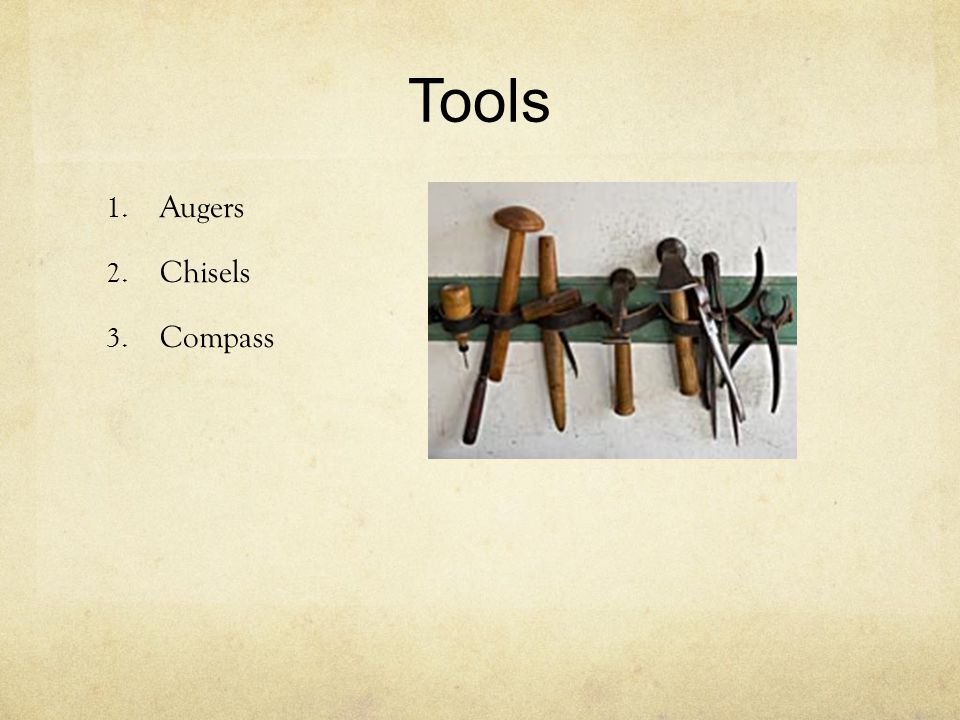 Tools

1. Augers
2. Chisels
3. Compass